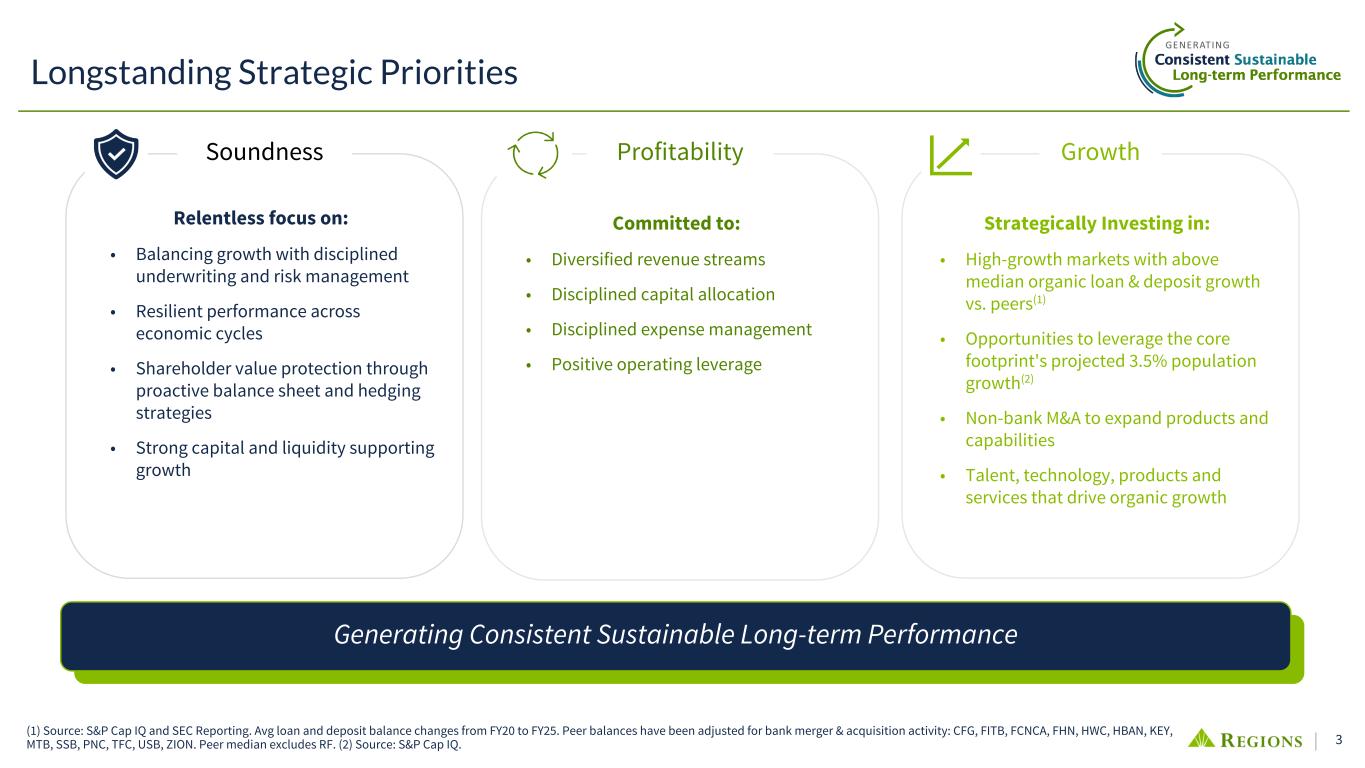 Longstanding Strategic Priorities

GENERATING
Consistent Sustainable
Long-term Performance

Soundness

Relentless focus on:

• Balancing growth with disciplined underwriting and risk management
• Resilient performance across economic cycles
• Shareholder value protection through proactive balance sheet and hedging strategies
• Strong capital and liquidity supporting growth

Profitability

Committed to:

• Diversified revenue streams
• Disciplined capital allocation
• Disciplined expense management
• Positive operating leverage

Growth

Strategically Investing in:

• High-growth markets with above median organic loan & deposit growth vs. peers$^{(1)}$
• Opportunities to leverage the core footprint's projected 3.5% population growth$^{(2)}$
• Non-bank M&A to expand products and capabilities
• Talent, technology, products and services that drive organic growth

Generating Consistent Sustainable Long-term Performance

(1) Source: S&P Cap IQ and SEC Reporting. Avg loan and deposit balance changes from FY20 to FY25. Peer balances have been adjusted for bank merger & acquisition activity: CFG, FITB, FCNCA, FHN, HWC, HBAN, KEY, MTB, SSB, PNC, TFC, USB, ZION. Peer median excludes RF. (2) Source: S&P Cap IQ.

REGIONS | 3